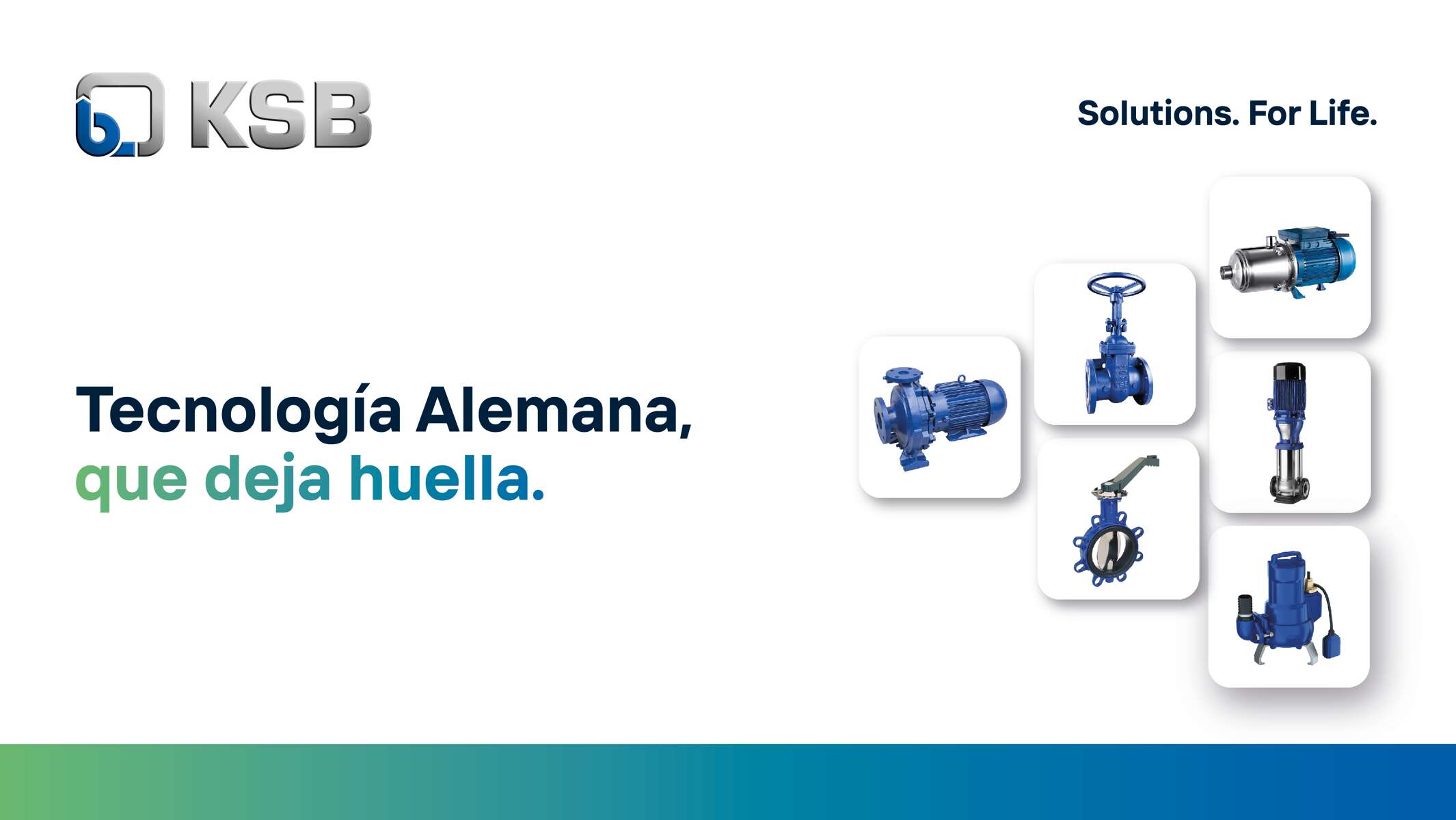 KSB

Solutions. For Life.

Tecnología Alemana,
que deja huella.